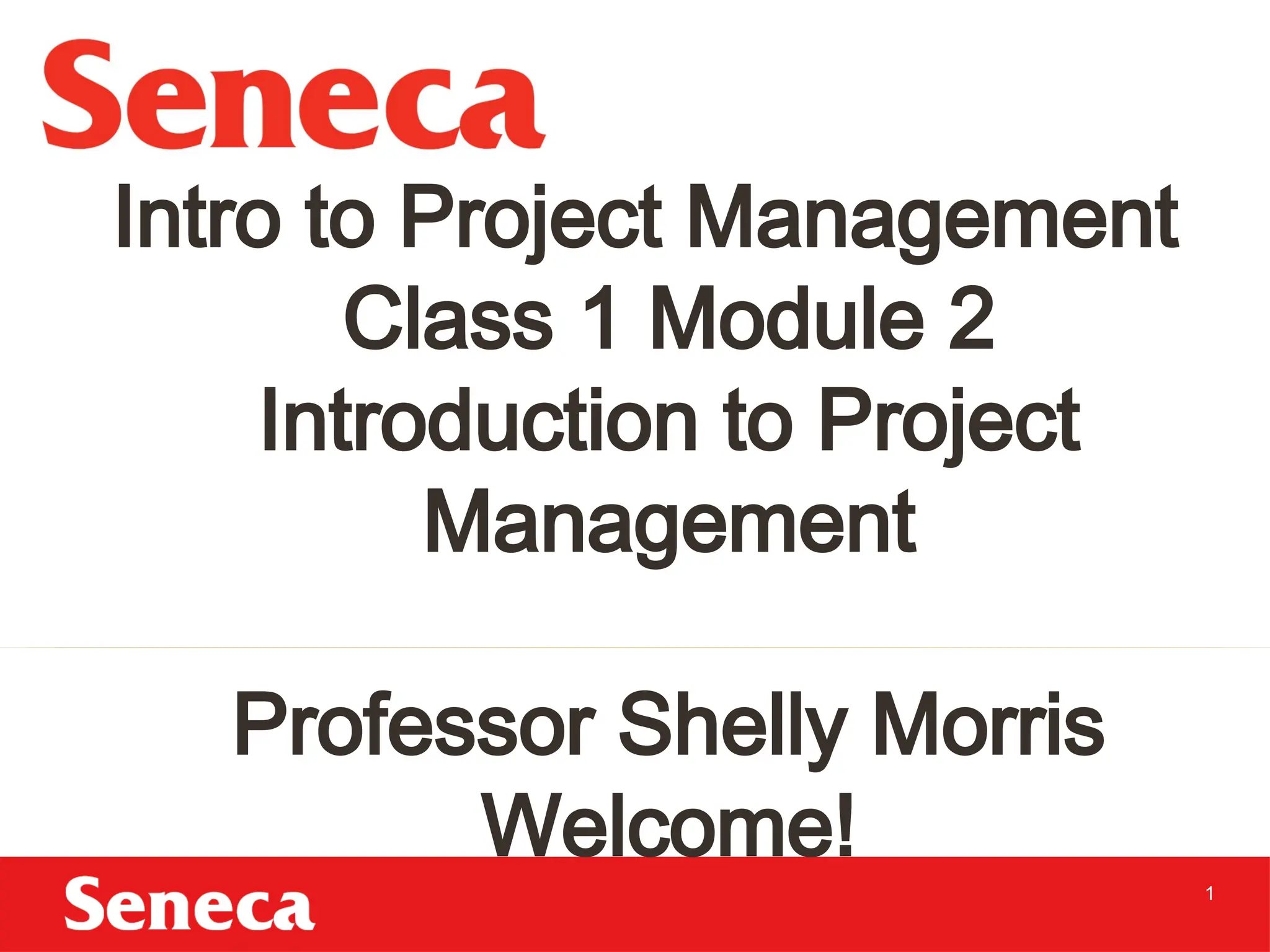 Seneca

Intro to Project Management
Class 1 Module 2
Introduction to Project Management

Professor Shelly Morris
Welcome!

Seneca

1